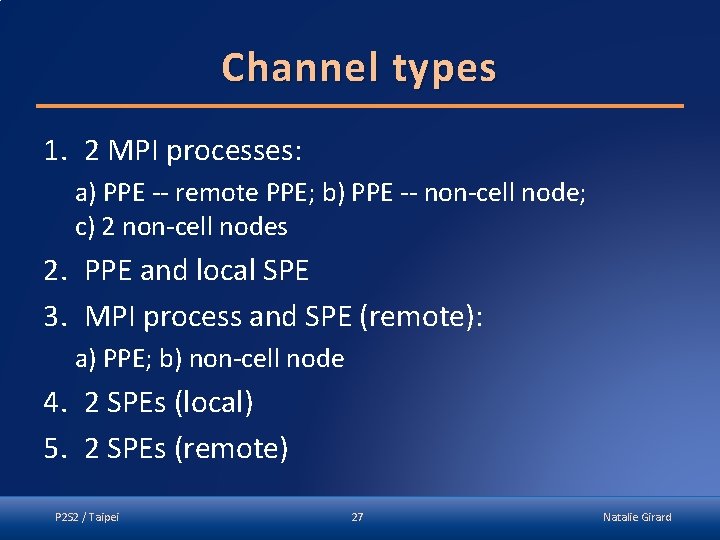 Channel types

1. 2 MPI processes:

a) PPE -- remote PPE; b) PPE -- non-cell node; c) 2 non-cell nodes

2. PPE and local SPE

3. MPI process and SPE (remote):

a) PPE; b) non-cell node

4. 2 SPEs (local)

5. 2 SPEs (remote)

P2S2 / Taipei

27

Natalie Girard